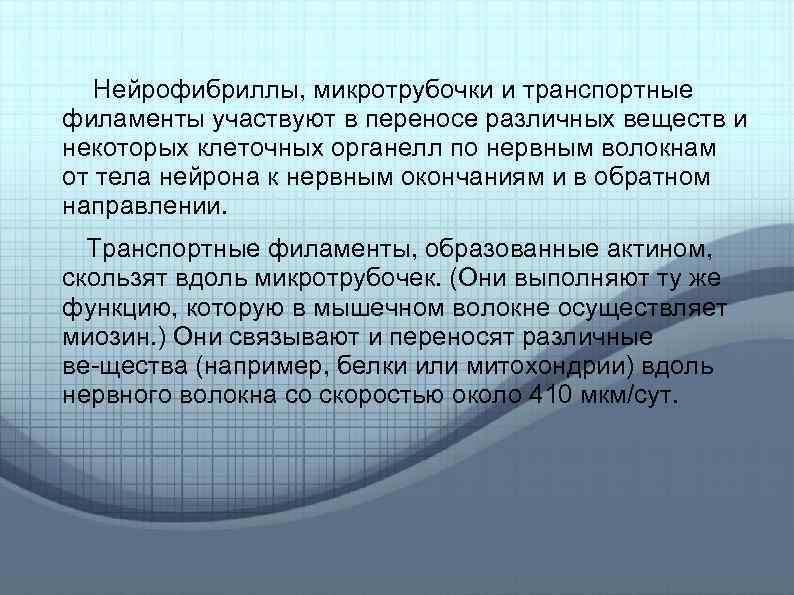 Нейрофибриллы, микротрубочки и транспортные филаменты участвуют в переносе различных веществ и некоторых клеточных органелл по нервным волокнам от тела нейрона к нервным окончаниям и в обратном направлении.

Транспортные филаменты, образованные актином, скользят вдоль микротрубочек. (Они выполняют ту же функцию, которую в мышечном волокне осуществляет миозин.) Они связывают и переносят различные ве-щества (например, белки или митохондрии) вдоль нервного волокна со скоростью около 410 мкм/сут.